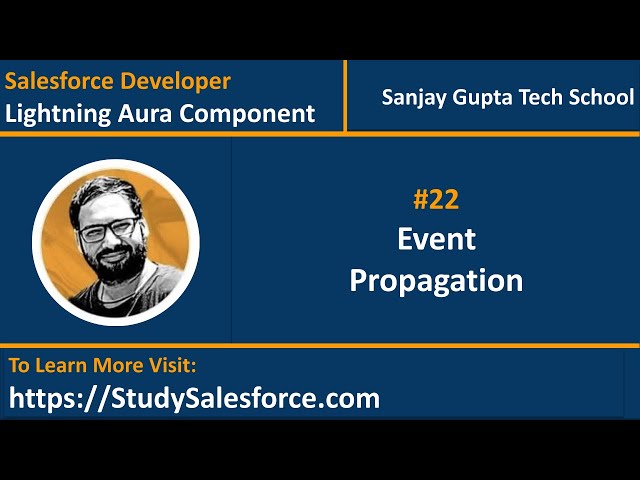 Salesforce Developer
Lightning Aura Component

Sanjay Gupta Tech School

#22
Event
Propagation

To Learn More Visit:
https://StudySalesforce.com